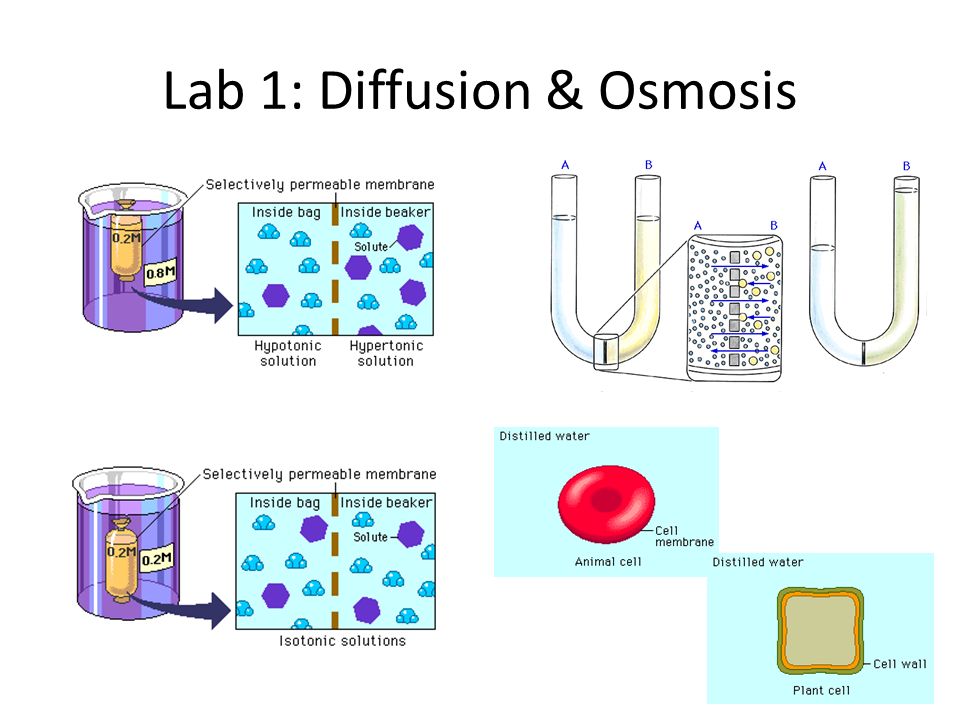 Lab 1: Diffusion & Osmosis

Selectively permeable membrane
0.2M
0.8M
Inside bag
Inside beaker
Solute
Hypotonic solution
Hypertonic solution

A
B
A
B
A
B

Selectively permeable membrane
0.2M
0.2M
Inside bag
Inside beaker
Solute
Isotonic solutions

Distilled water
Cell membrane
Animal cell

Distilled water
Cell wall
Plant cell